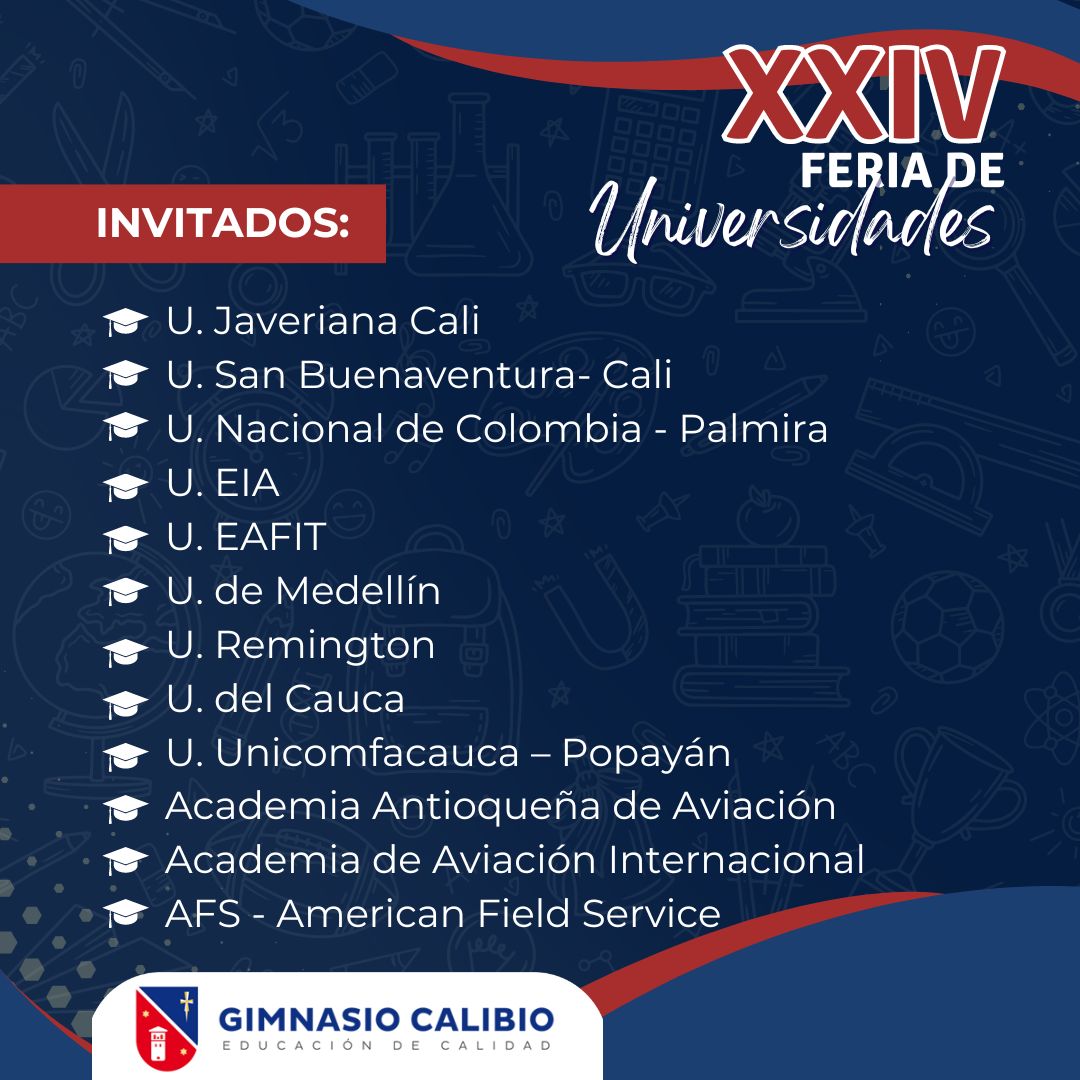 XXIV
FERIA DE
Universidades

INVITADOS:

U. Javeriana Cali
U. San Buenaventura- Cali
U. Nacional de Colombia - Palmira
U. EIA
U. EAFIT
U. de Medellín
U. Remington
U. del Cauca
U. Unicomfacauca – Popayán
Academia Antioqueña de Aviación
Academia de Aviación Internacional
AFS - American Field Service

GIMNASIO CALIBIO
EDUCACIÓN DE CALIDAD